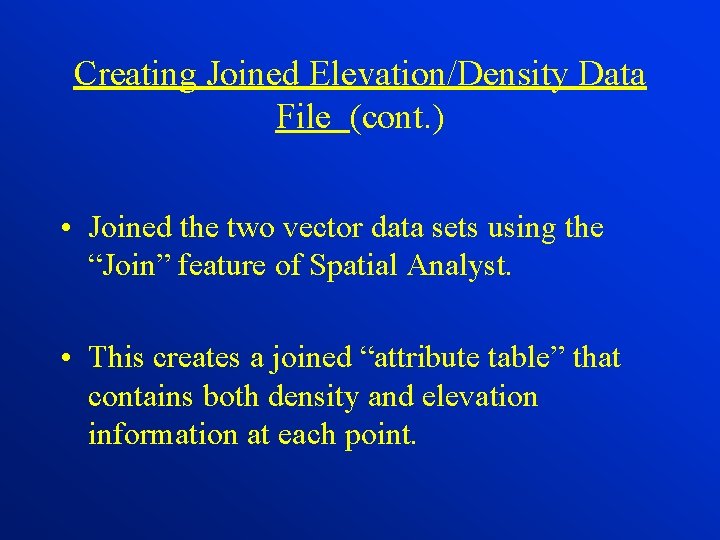 Creating Joined Elevation/Density Data File (cont.)

• Joined the two vector data sets using the “Join” feature of Spatial Analyst.

• This creates a joined “attribute table” that contains both density and elevation information at each point.